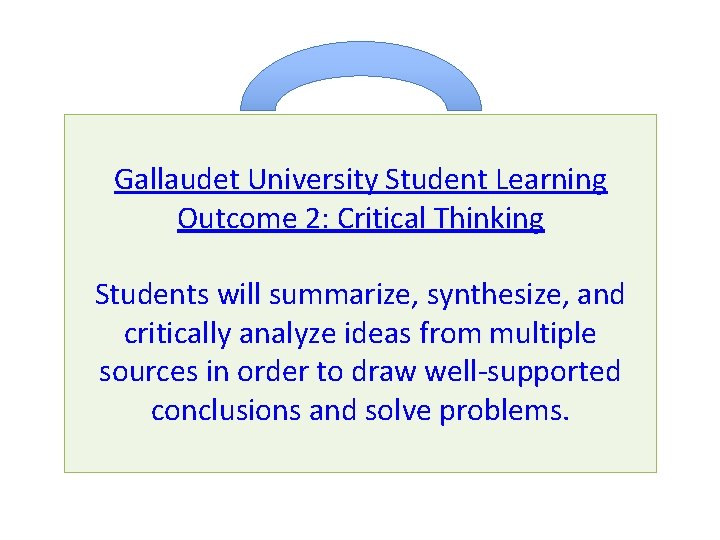 Gallaudet University Student Learning Outcome 2: Critical Thinking

Students will summarize, synthesize, and critically analyze ideas from multiple sources in order to draw well-supported conclusions and solve problems.